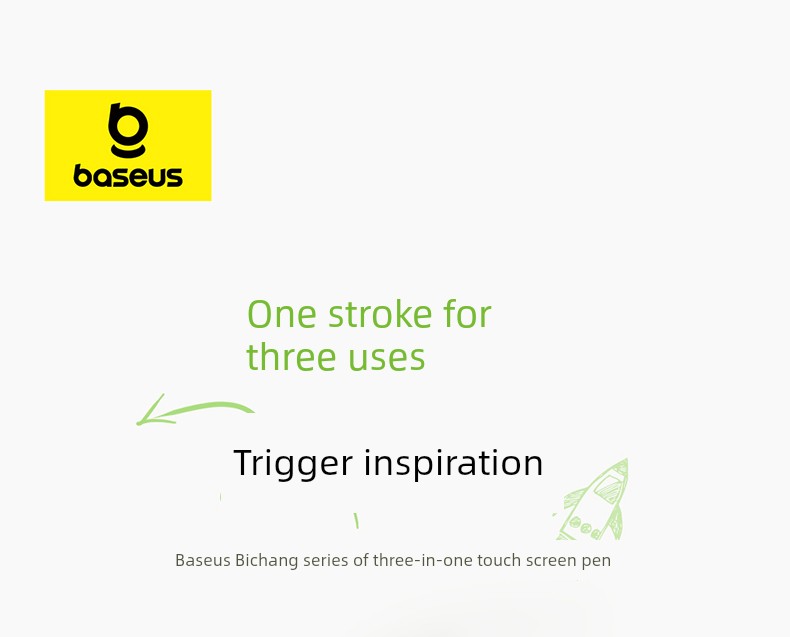 baseus

One stroke for three uses

Trigger inspiration

Baseus Bichang series of three-in-one touch screen pen